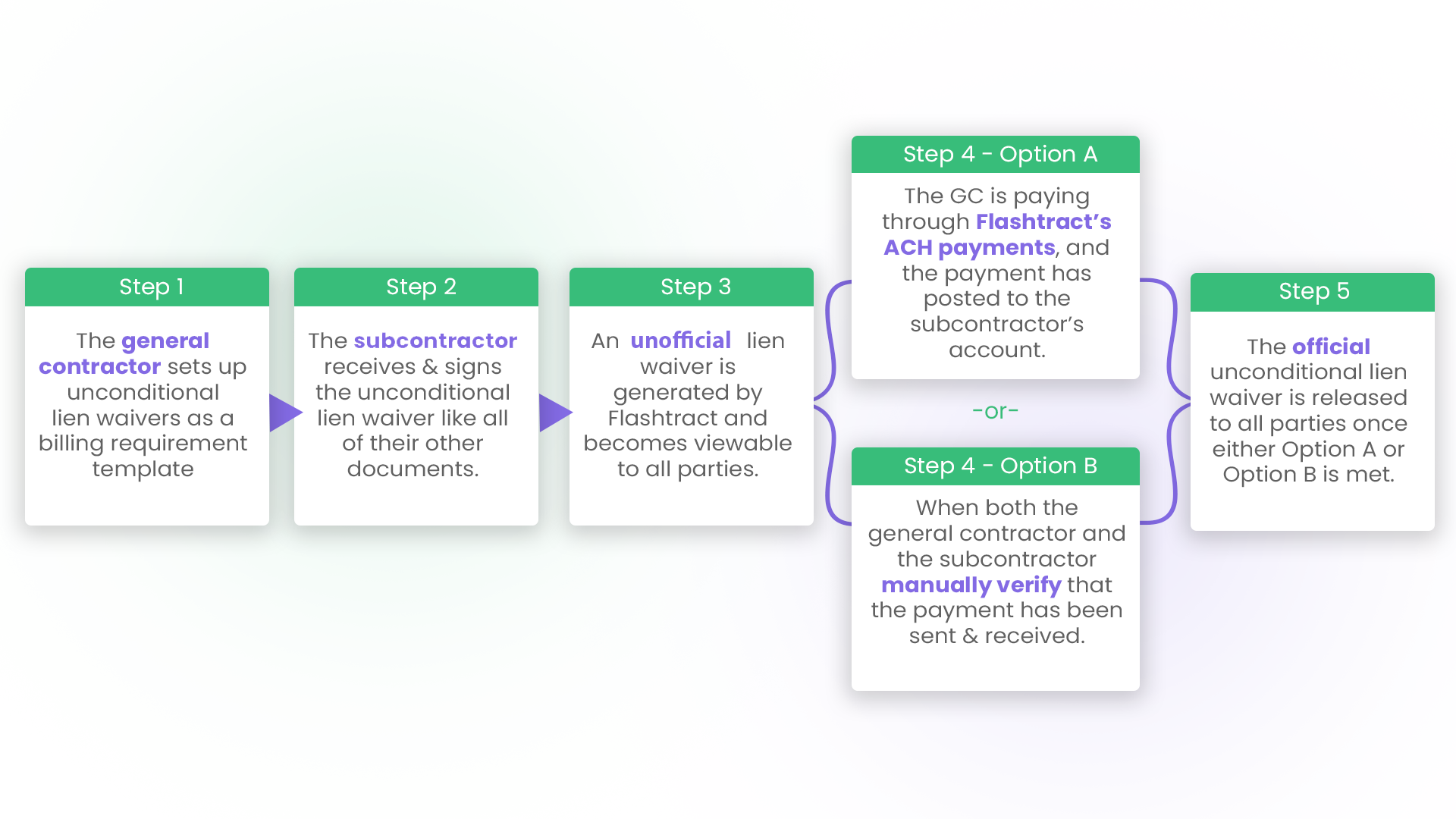 Step 1

The general contractor sets up unconditional lien waivers as a billing requirement template

Step 2

The subcontractor receives & signs the unconditional lien waiver like all of their other documents.

Step 3

An unofficial lien waiver is generated by Flashtract and becomes viewable to all parties.

Step 4 - Option A

The GC is paying through Flashtract's ACH payments, and the payment has posted to the subcontractor's account.

-or-

Step 4 - Option B

When both the general contractor and the subcontractor manually verify that the payment has been sent & received.

Step 5

The official unconditional lien waiver is released to all parties once either Option A or Option B is met.